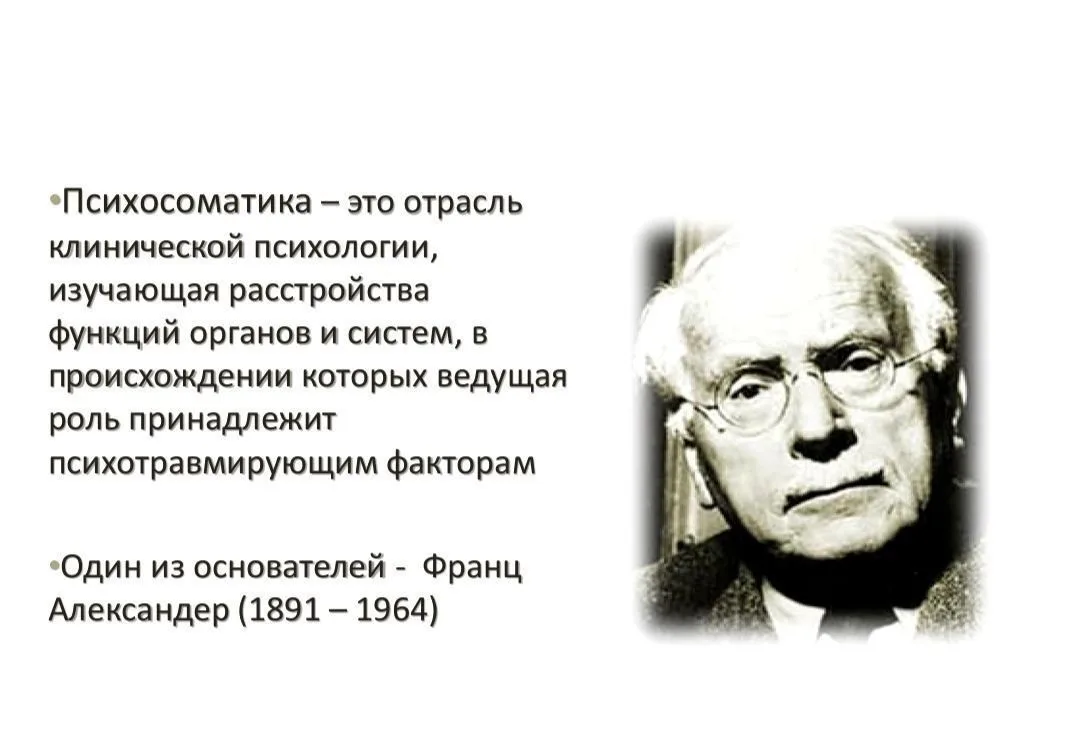 •Психосоматика – это отрасль клинической психологии, изучающая расстройства функций органов и систем, в происхождении которых ведущая роль принадлежит психотравмирующим факторам

•Один из основателей - Франц Александер (1891 – 1964)